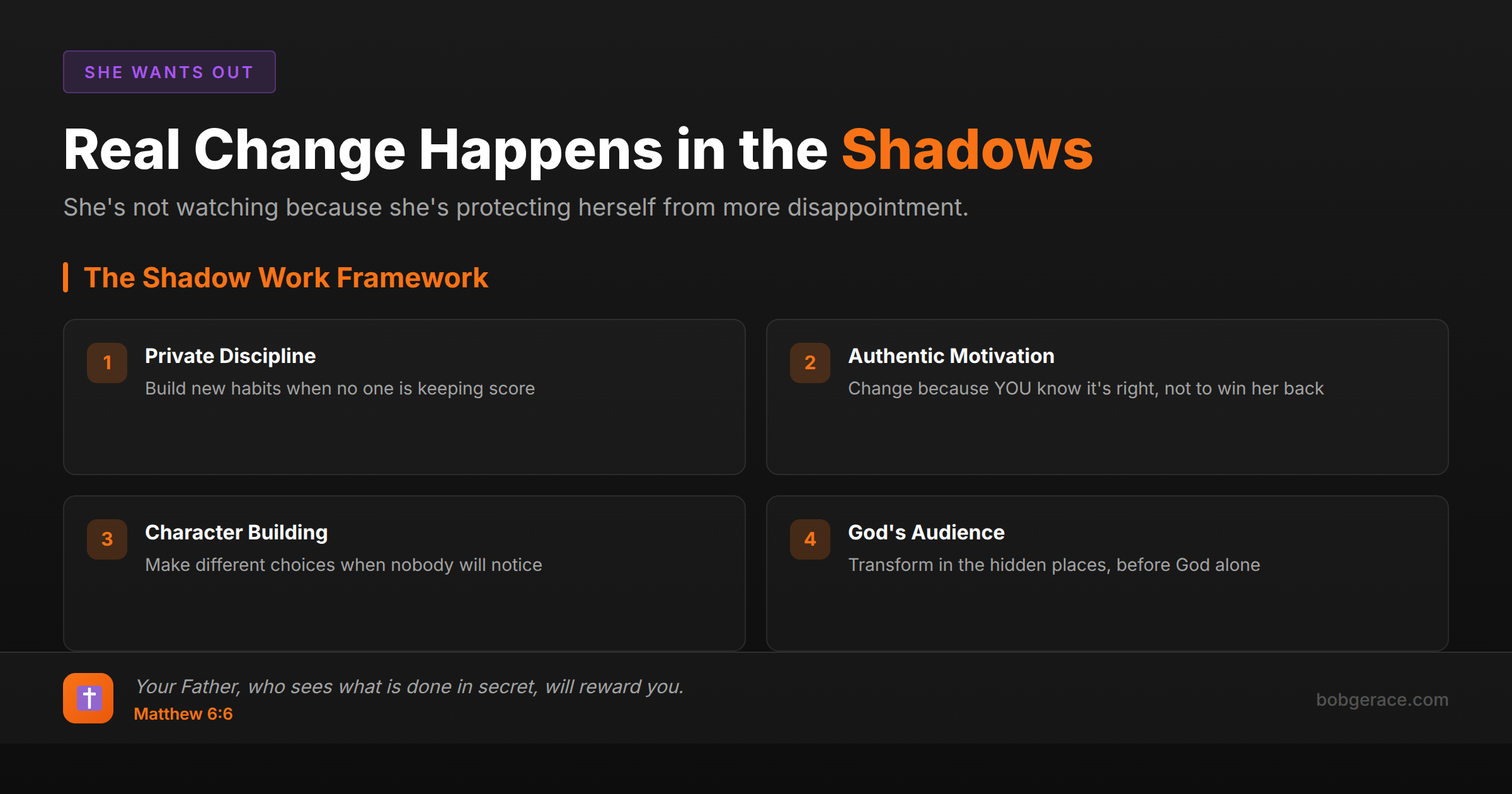 SHE WANTS OUT

Real Change Happens in the Shadows

She's not watching because she's protecting herself from more disappointment.

The Shadow Work Framework

1
Private Discipline
Build new habits when no one is keeping score

2
Authentic Motivation
Change because YOU know it's right, not to win her back

3
Character Building
Make different choices when nobody will notice

4
God's Audience
Transform in the hidden places, before God alone

Your Father, who sees what is done in secret, will reward you.
Matthew 6:6

bobgerace.com